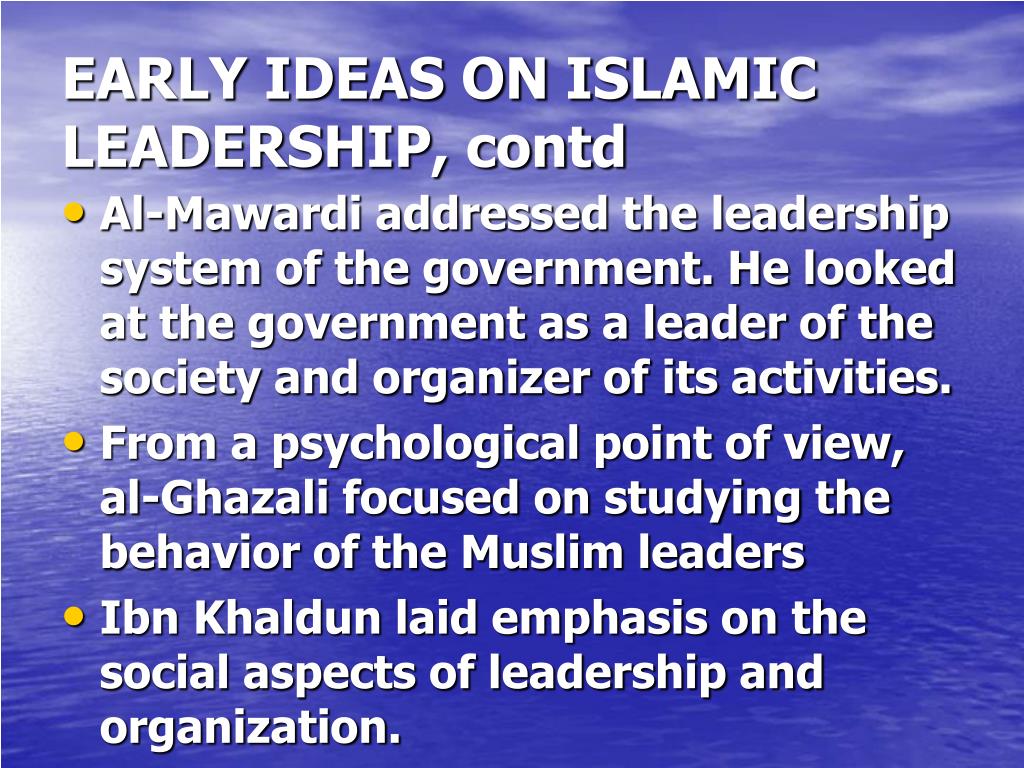 EARLY IDEAS ON ISLAMIC LEADERSHIP, contd

• Al-Mawardi addressed the leadership system of the government. He looked at the government as a leader of the society and organizer of its activities.

• From a psychological point of view, al-Ghazali focused on studying the behavior of the Muslim leaders

• Ibn Khaldun laid emphasis on the social aspects of leadership and organization.